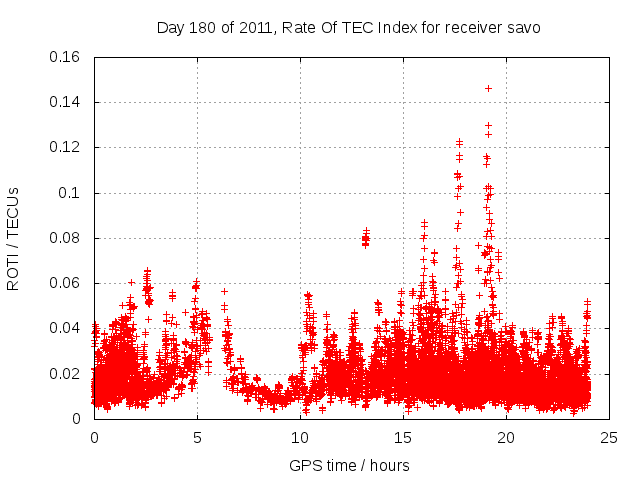 Day 180 of 2011, Rate Of TEC Index for receiver savo

ROTI / TECUs

0.16
0.14
0.12
0.1
0.08
0.06
0.04
0.02
0

0
5
10
15
20
25

GPS time / hours